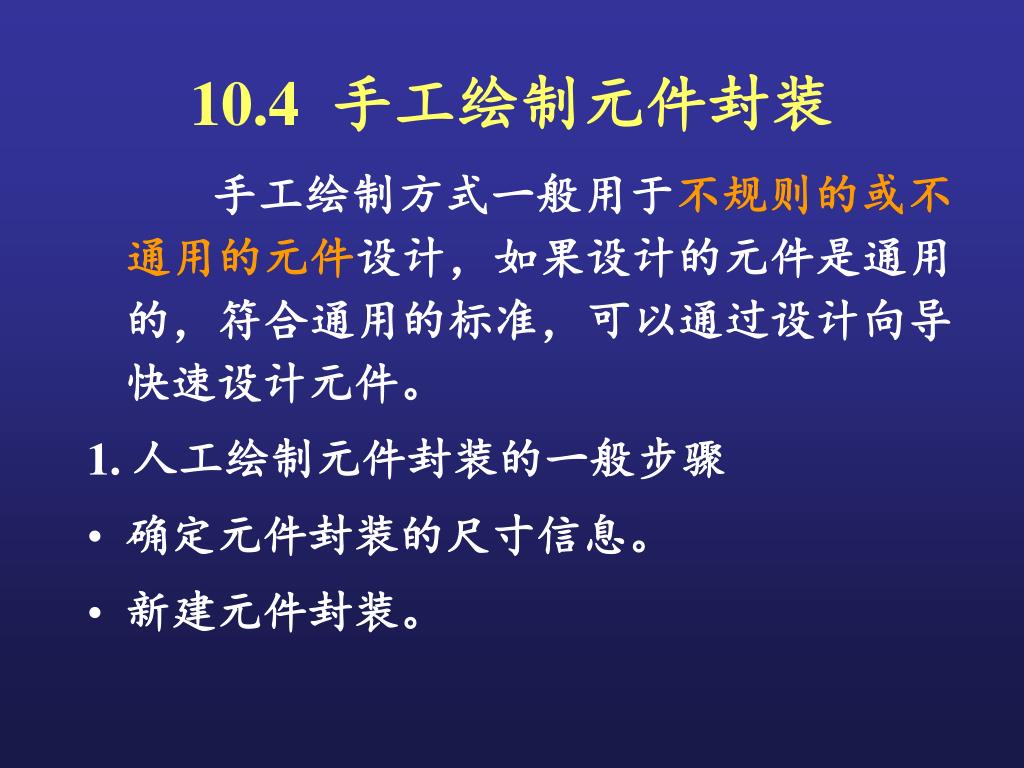 10.4 手工绘制元件封装

手工绘制方式一般用于不规则的或不通用的元件设计，如果设计的元件是通用的，符合通用的标准，可以通过设计向导快速设计元件。

1. 人工绘制元件封装的一般步骤

• 确定元件封装的尺寸信息。

• 新建元件封装。